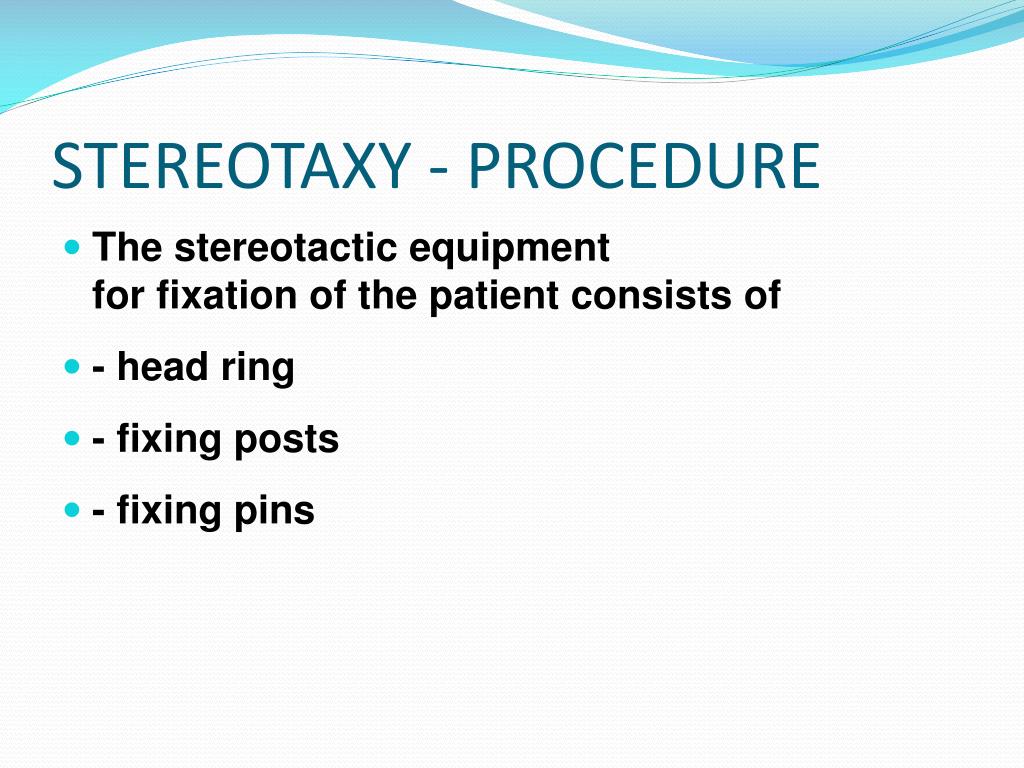 STEREOTAXY - PROCEDURE

- The stereotactic equipment for fixation of the patient consists of
- - head ring
- - fixing posts
- - fixing pins